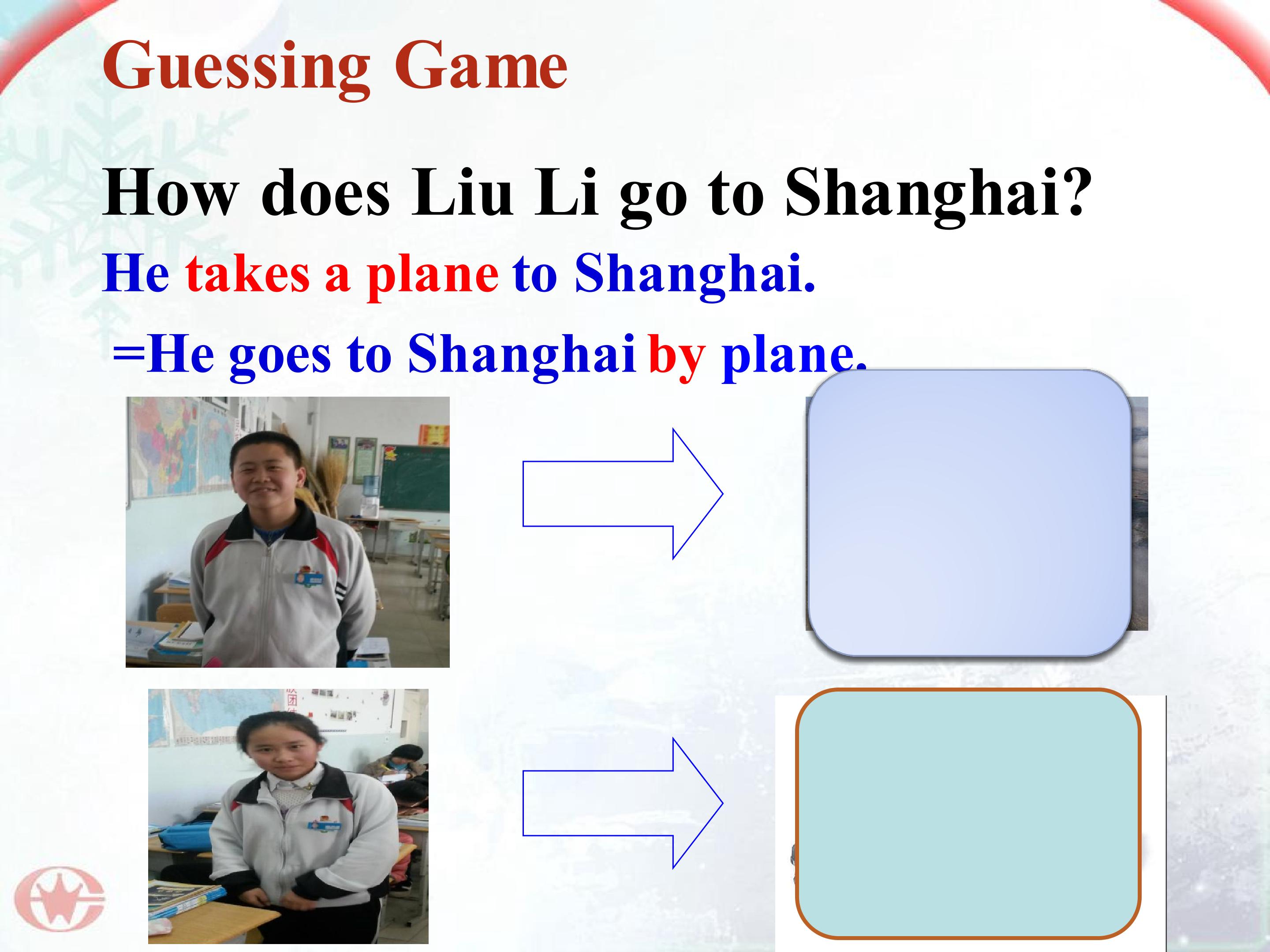 Guessing Game

How does Liu Li go to Shanghai?

He takes a plane to Shanghai.

=He goes to Shanghai by plane.